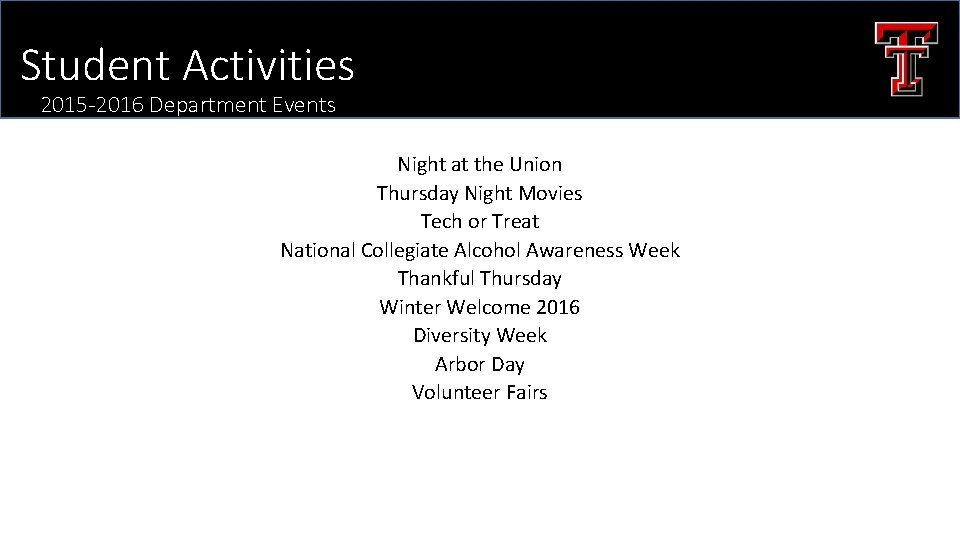 Student Activities
2015-2016 Department Events

Night at the Union
Thursday Night Movies
Tech or Treat
National Collegiate Alcohol Awareness Week
Thankful Thursday
Winter Welcome 2016
Diversity Week
Arbor Day
Volunteer Fairs